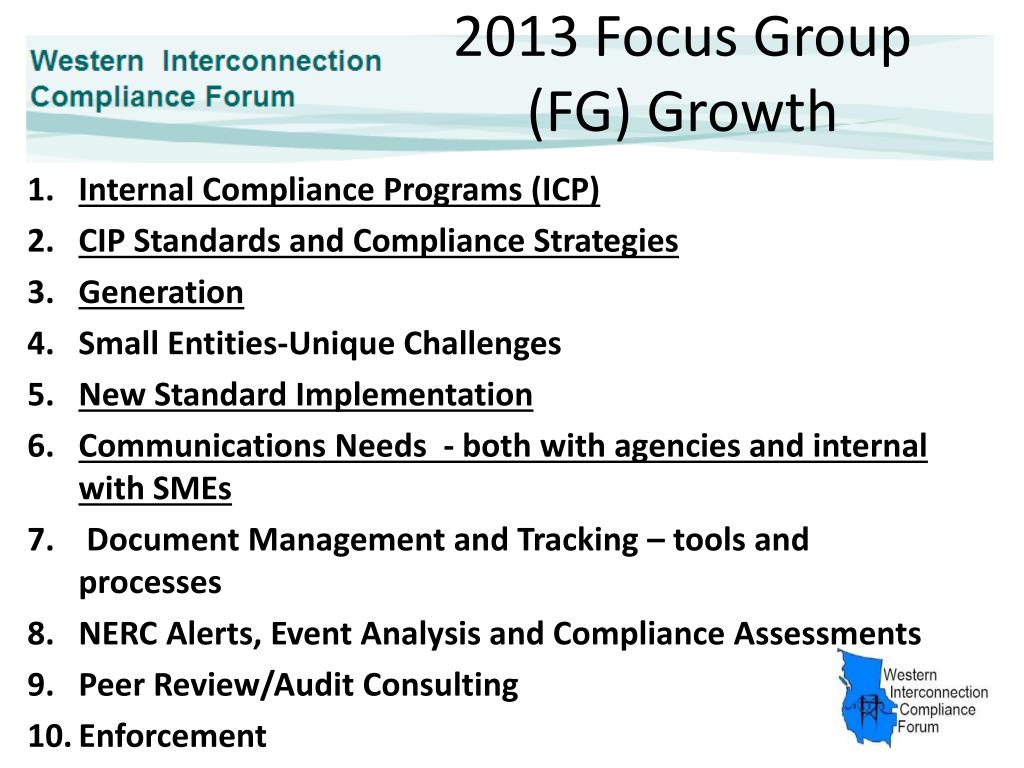 Western Interconnection Compliance Forum

2013 Focus Group (FG) Growth

1. Internal Compliance Programs (ICP)
2. CIP Standards and Compliance Strategies
3. Generation
4. Small Entities-Unique Challenges
5. New Standard Implementation
6. Communications Needs - both with agencies and internal with SMEs
7. Document Management and Tracking – tools and processes
8. NERC Alerts, Event Analysis and Compliance Assessments
9. Peer Review/Audit Consulting
10. Enforcement

Western Interconnection Compliance Forum